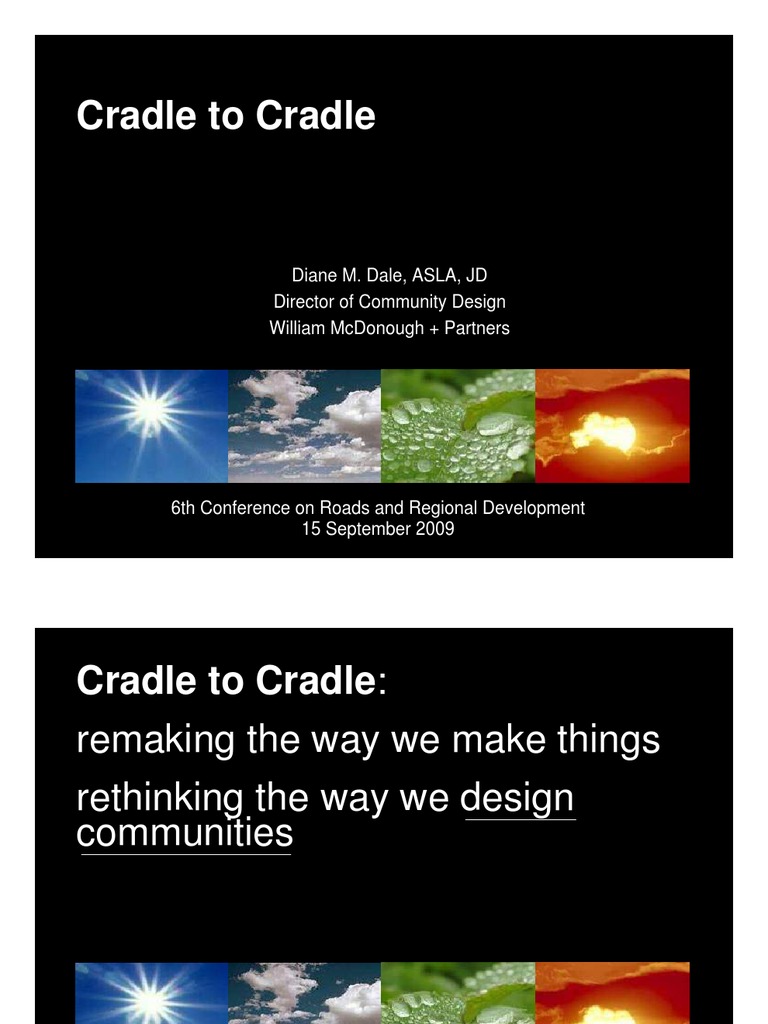 Cradle to Cradle

Diane M. Dale, ASLA, JD
Director of Community Design
William McDonough + Partners

6th Conference on Roads and Regional Development
15 September 2009

Cradle to Cradle:
remaking the way we make things
rethinking the way we design communities